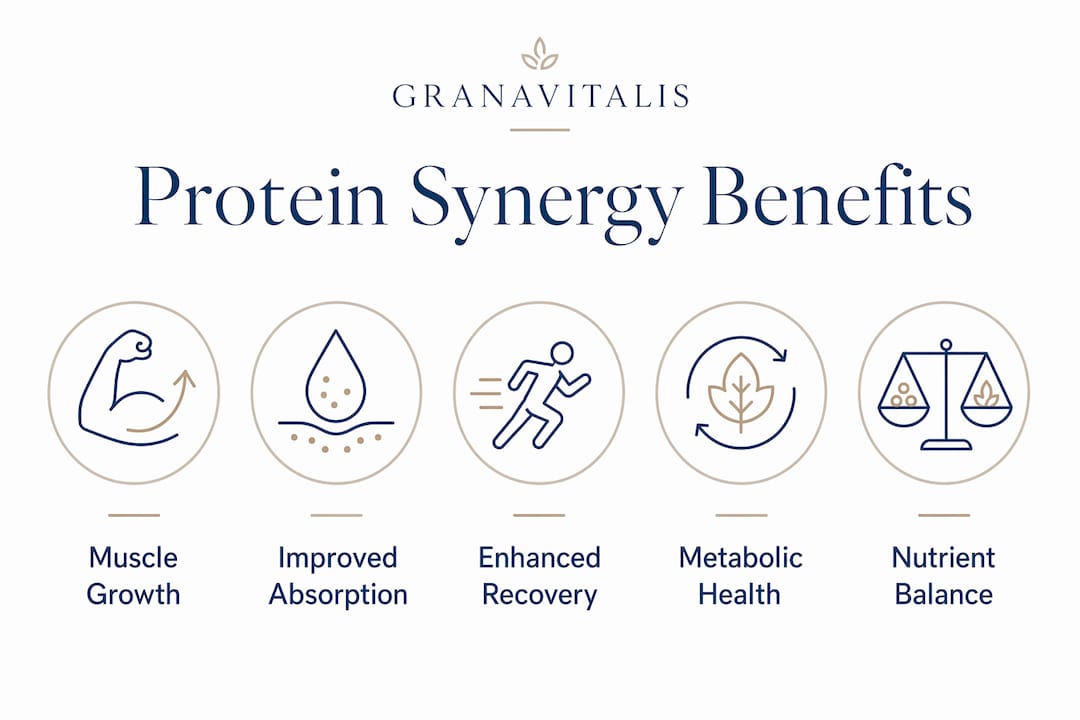 GRANAVITALIS

Protein Synergy Benefits

Muscle Growth

Improved Absorption

Enhanced Recovery

Metabolic Health

Nutrient Balance